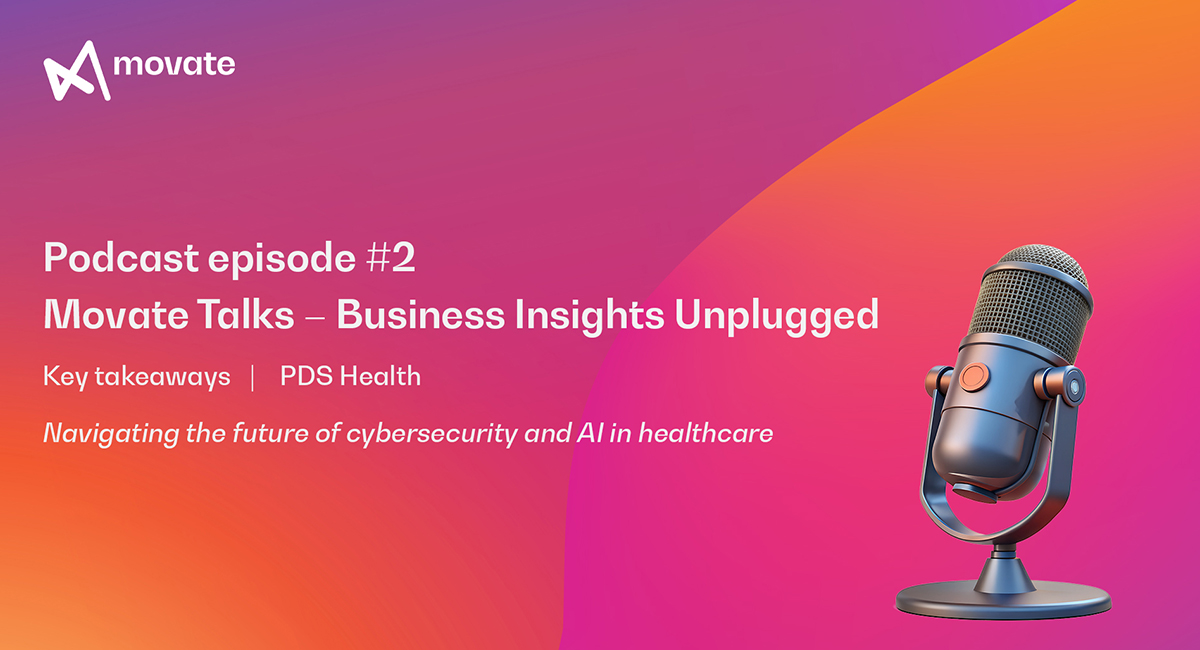 movate

Podcast episode #2
Movate Talks – Business Insights Unplugged

Key takeaways | PDS Health

Navigating the future of cybersecurity and AI in healthcare